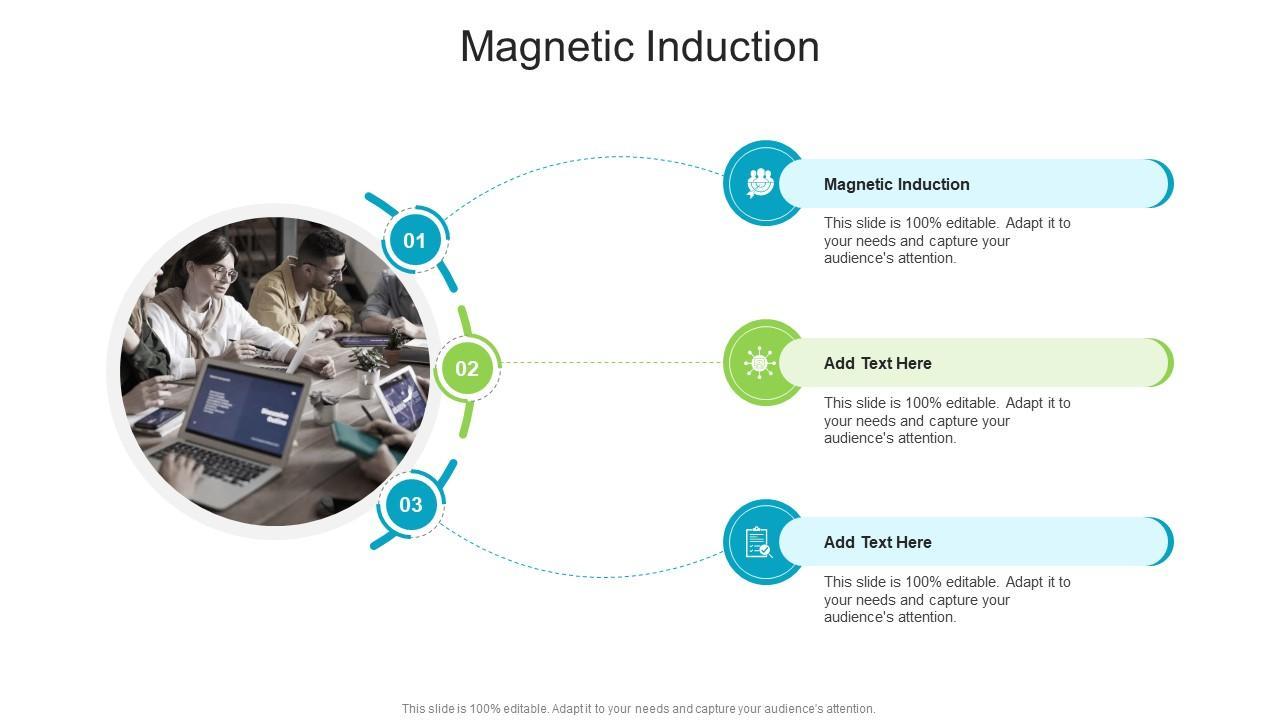 Magnetic Induction

01

02

03

Magnetic Induction

This slide is 100% editable. Adapt it to your needs and capture your audience's attention.

Add Text Here

This slide is 100% editable. Adapt it to your needs and capture your audience's attention.

Add Text Here

This slide is 100% editable. Adapt it to your needs and capture your audience's attention.

This slide is 100% editable. Adapt it to your needs and capture your audience's attention.